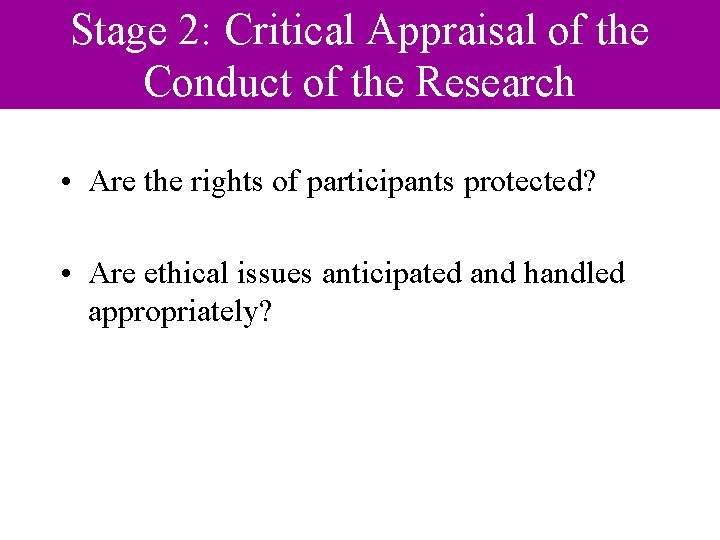 Stage 2: Critical Appraisal of the Conduct of the Research

• Are the rights of participants protected?

• Are ethical issues anticipated and handled appropriately?